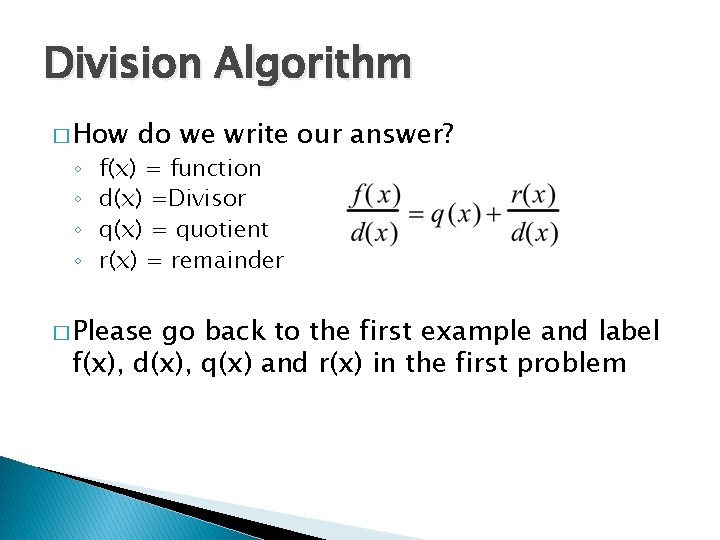 Division Algorithm

□ How do we write our answer?

◦ f(x) = function
◦ d(x) =Divisor
◦ q(x) = quotient
◦ r(x) = remainder

$\frac{f(x)}{d(x)} = q(x) + \frac{r(x)}{d(x)}$

□ Please go back to the first example and label f(x), d(x), q(x) and r(x) in the first problem